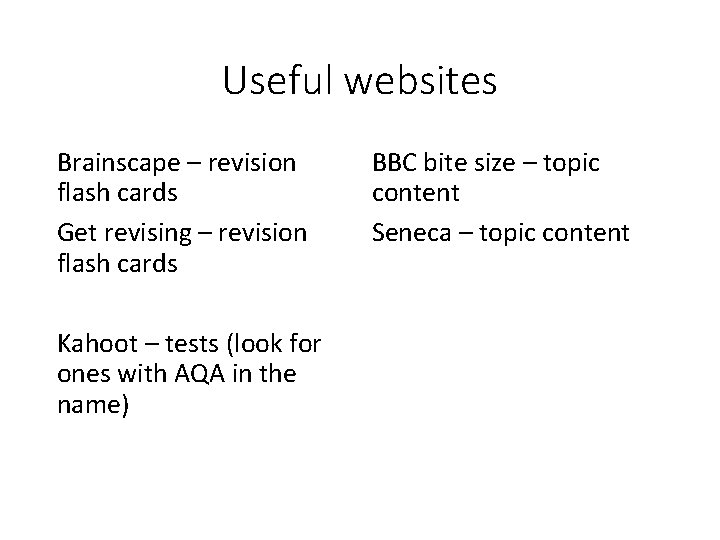 Useful websites

Brainscape – revision flash cards

Get revising – revision flash cards

Kahoot – tests (look for ones with AQA in the name)

BBC bite size – topic content

Seneca – topic content